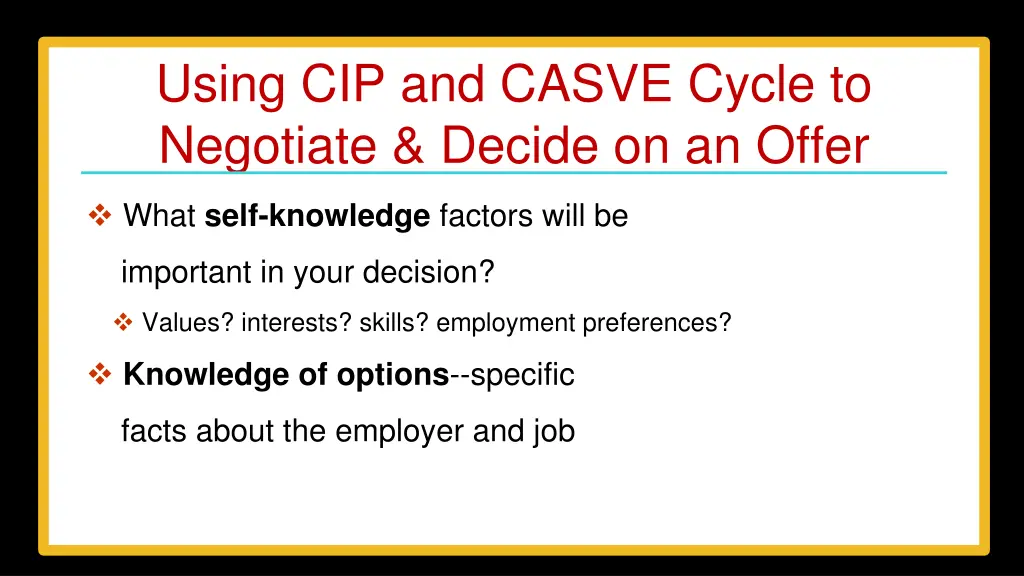 Using CIP and CASVE Cycle to Negotiate & Decide on an Offer

❖ What self-knowledge factors will be important in your decision?

❖ Values? interests? skills? employment preferences?

❖ Knowledge of options--specific facts about the employer and job